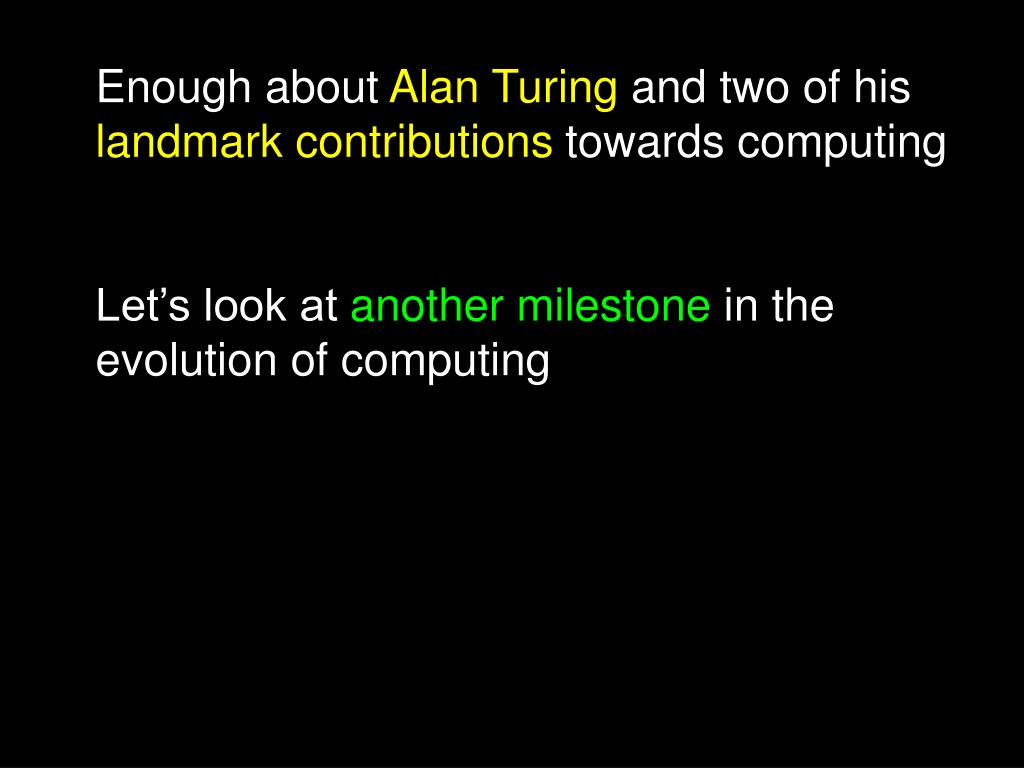 Enough about Alan Turing and two of his landmark contributions towards computing

Let’s look at another milestone in the evolution of computing